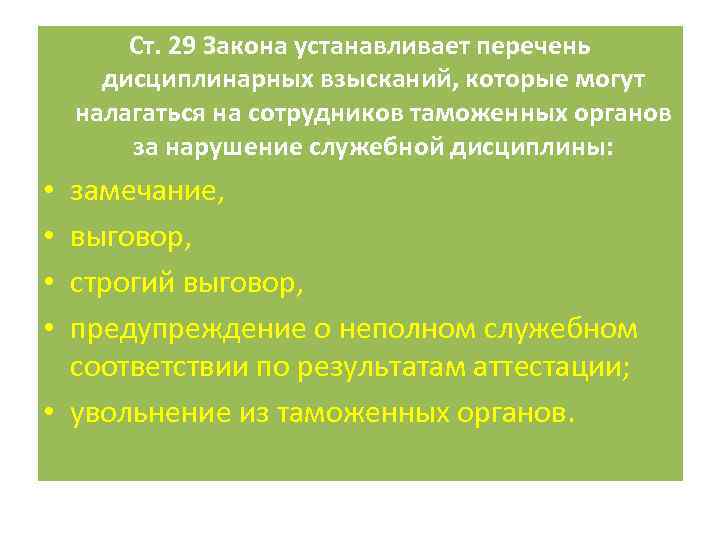 Ст. 29 Закона устанавливает перечень дисциплинарных взысканий, которые могут налагаться на сотрудников таможенных органов за нарушение служебной дисциплины:

• замечание,
• выговор,
• строгий выговор,
• предупреждение о неполном служебном соответствии по результатам аттестации;
• увольнение из таможенных органов.